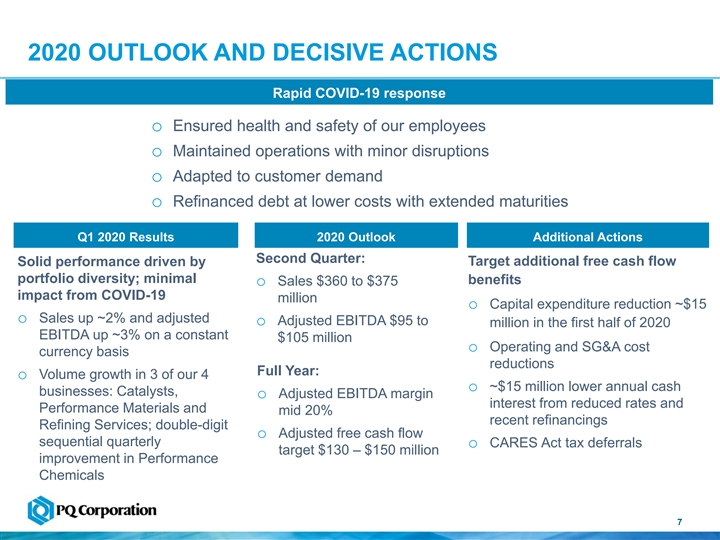 2020 OUTLOOK AND DECISIVE ACTIONS

Rapid COVID-19 response

o Ensured health and safety of our employees
o Maintained operations with minor disruptions
o Adapted to customer demand
o Refinanced debt at lower costs with extended maturities

Q1 2020 Results

Solid performance driven by portfolio diversity; minimal impact from COVID-19

o Sales up ~2% and adjusted EBITDA up ~3% on a constant currency basis
o Volume growth in 3 of our 4 businesses: Catalysts, Performance Materials and Refining Services; double-digit sequential quarterly improvement in Performance Chemicals

2020 Outlook

Second Quarter:

o Sales \$360 to \$375 million
o Adjusted EBITDA \$95 to \$105 million

Full Year:

o Adjusted EBITDA margin mid 20%
o Adjusted free cash flow target \$130 – \$150 million

Additional Actions

Target additional free cash flow benefits

o Capital expenditure reduction ~\$15 million in the first half of 2020
o Operating and SG&A cost reductions
o ~\$15 million lower annual cash interest from reduced rates and recent refinancings
o CARES Act tax deferrals

PQ Corporation

7